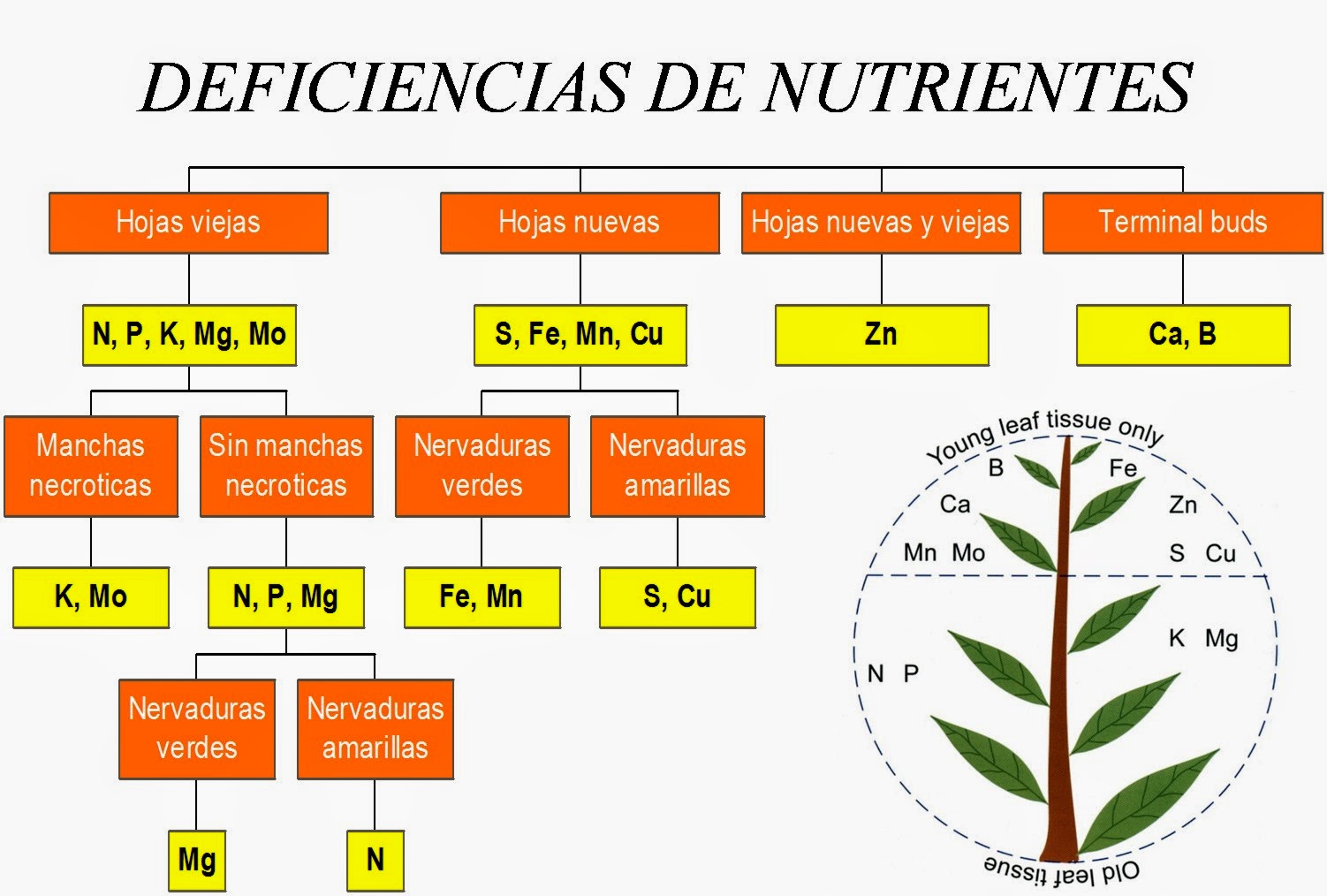 DEFICIENCIAS DE NUTRIENTES

Hojas viejas

N, P, K, Mg, Mo

Manchas necroticas

K, Mo

Sin manchas necroticas

N, P, Mg

Nervaduras verdes

Mg

Nervaduras amarillas

N

Hojas nuevas

S, Fe, Mn, Cu

Nervaduras verdes

Fe, Mn

Nervaduras amarillas

S, Cu

Hojas nuevas y viejas

Zn

Terminal buds

Ca, B

Young leaf tissue only

B

Fe

Ca

Zn

Mn Mo

S Cu

K Mg

N P

Old leaf tissue